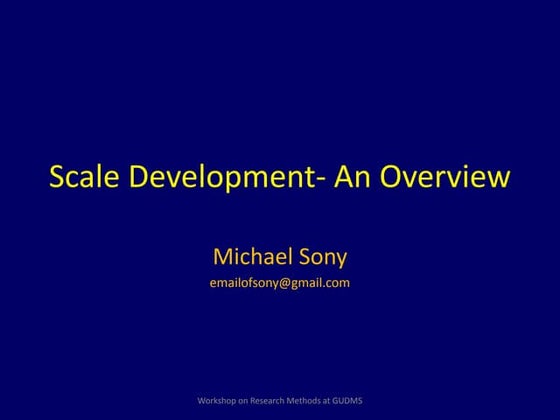 Scale Development- An Overview

Michael Sony

emailofsony@gmail.com

Workshop on Research Methods at GUDMS